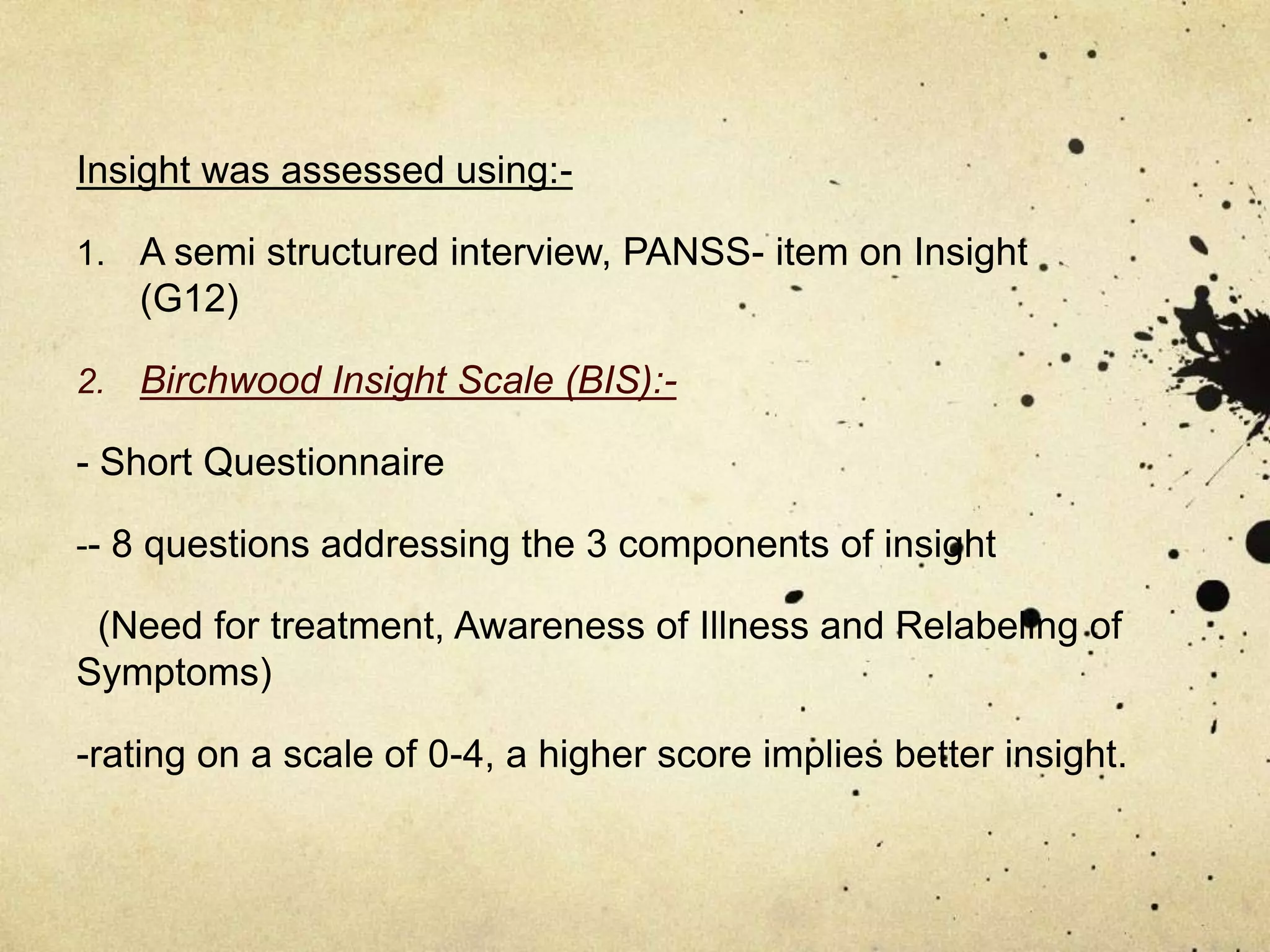 Insight was assessed using:-

1. A semi structured interview, PANSS- item on Insight (G12)

2. Birchwood Insight Scale (BIS):-

- Short Questionnaire

-- 8 questions addressing the 3 components of insight

(Need for treatment, Awareness of Illness and Relabeling of Symptoms)

-rating on a scale of 0-4, a higher score implies better insight.